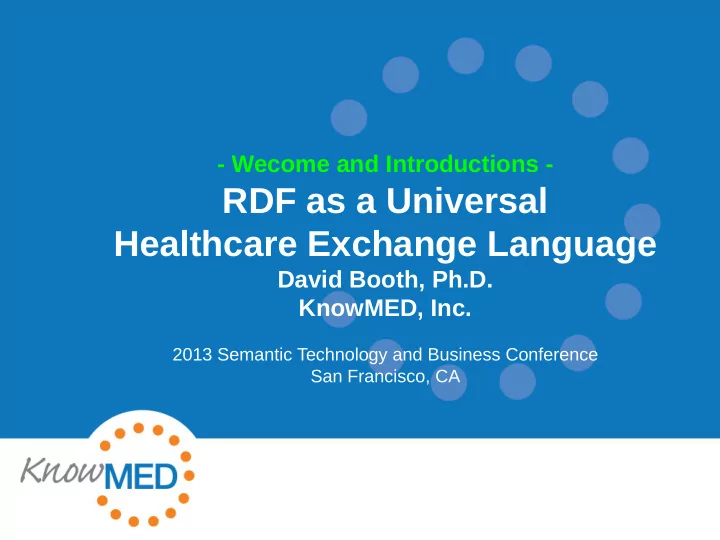 - Wecome and Introductions -

RDF as a Universal Healthcare Exchange Language

David Booth, Ph.D.
KnowMED, Inc.

2013 Semantic Technology and Business Conference
San Francisco, CA

KnowMED